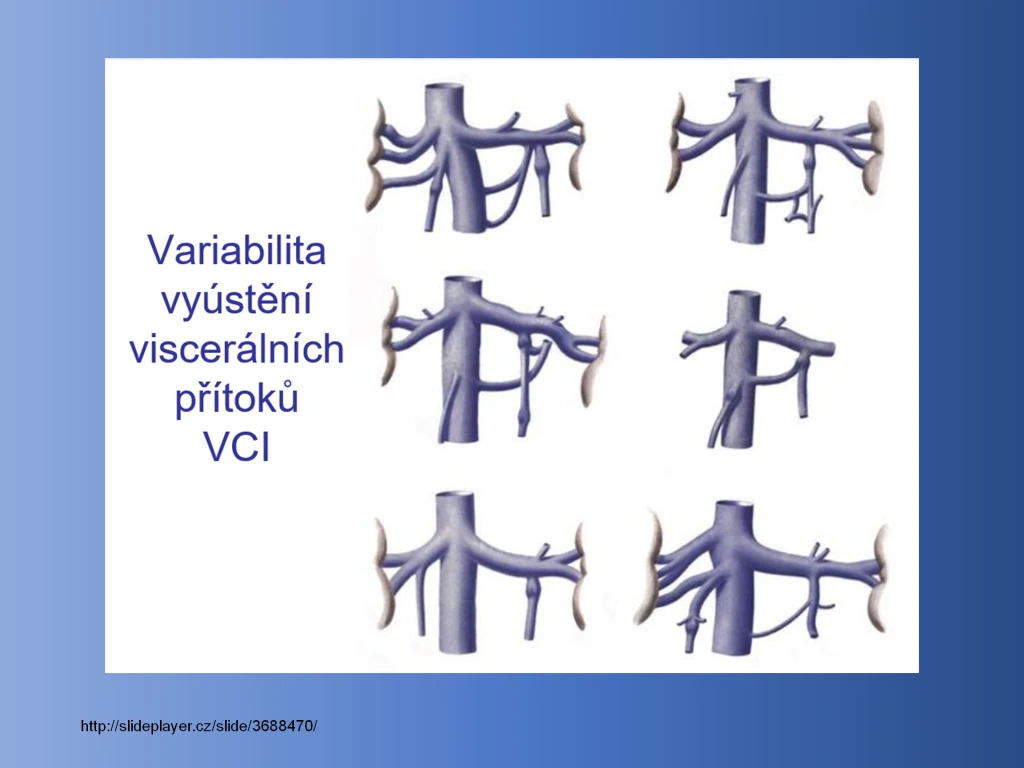 Variabilita vyústění viscerálních přítoků VCI

http://slideplayer.cz/slide/3688470/